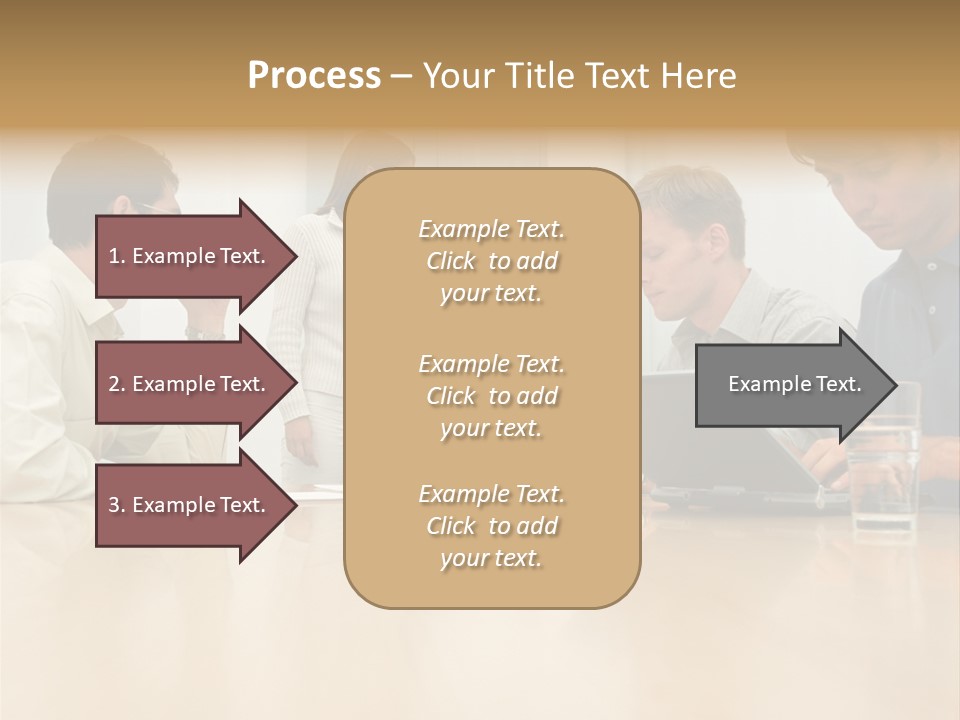 Process – Your Title Text Here

1. Example Text.

2. Example Text.

3. Example Text.

Example Text. Click to add your text.

Example Text. Click to add your text.

Example Text. Click to add your text.

Example Text.